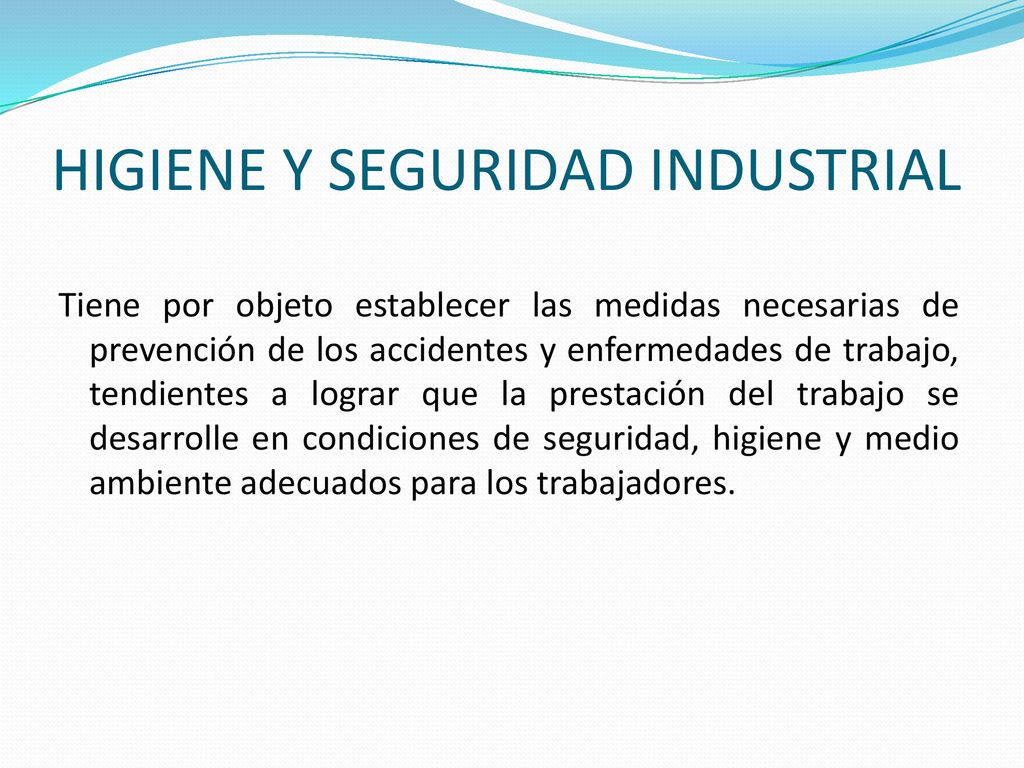 HIGIENE Y SEGURIDAD INDUSTRIAL

Tiene por objeto establecer las medidas necesarias de prevención de los accidentes y enfermedades de trabajo, tendientes a lograr que la prestación del trabajo se desarrolle en condiciones de seguridad, higiene y medio ambiente adecuados para los trabajadores.